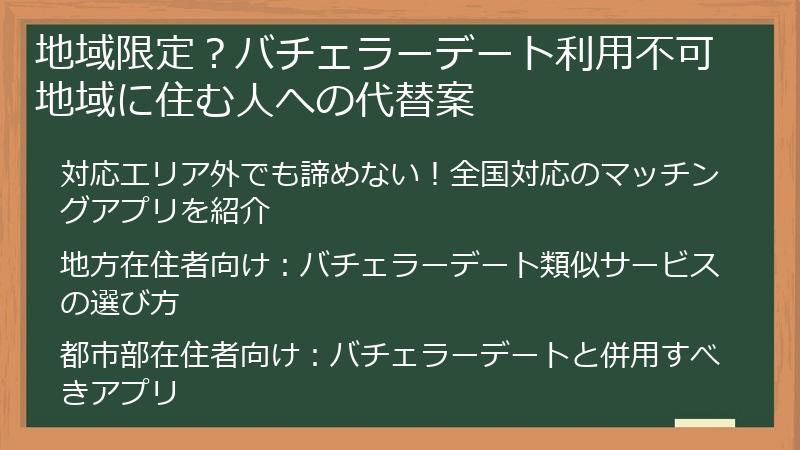 地域限定？バチェラーデート利用不可地域に住む人への代替案

対応エリア外でも諦めない！全国対応のマッチングアプリを紹介

地方在住者向け：バチェラーデート類似サービスの選び方

都市部在住者向け：バチェラーデートと併用すべきアプリ